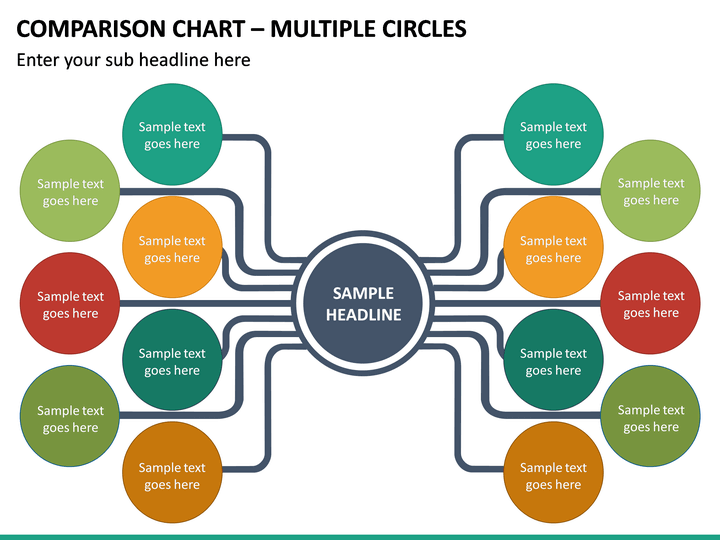 COMPARISON CHART – MULTIPLE CIRCLES

Enter your sub headline here

Sample text goes here

Sample text goes here

Sample text goes here

Sample text goes here

Sample text goes here

Sample text goes here

Sample text goes here

SAMPLE HEADLINE

Sample text goes here

Sample text goes here

Sample text goes here

Sample text goes here

Sample text goes here

Sample text goes here

Sample text goes here